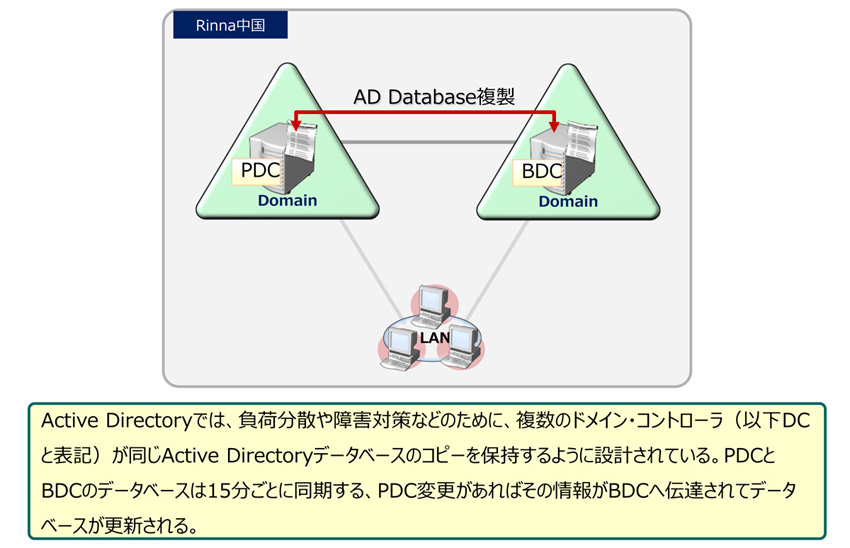 Rinna中国

AD Database複製

PDC
Domain

BDC
Domain

LAN

Active Directoryでは、負荷分散や障害対策などのために、複数のドメイン・コントローラ（以下DCと表記）が同じActive Directoryデータベースのコピーを保持するように設計されている。PDCとBDCのデータベースは15分ごとに同期する、PDC変更があればその情報がBDCへ伝達されてデータベースが更新される。